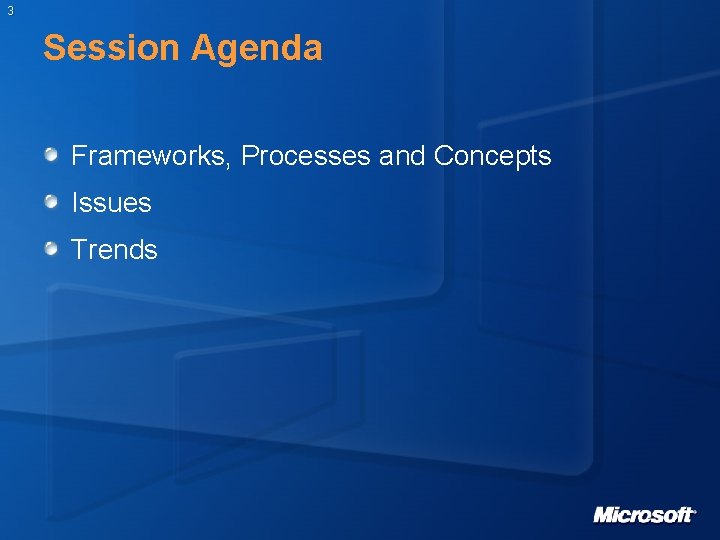 3

Session Agenda

Frameworks, Processes and Concepts

Issues

Trends

Microsoft